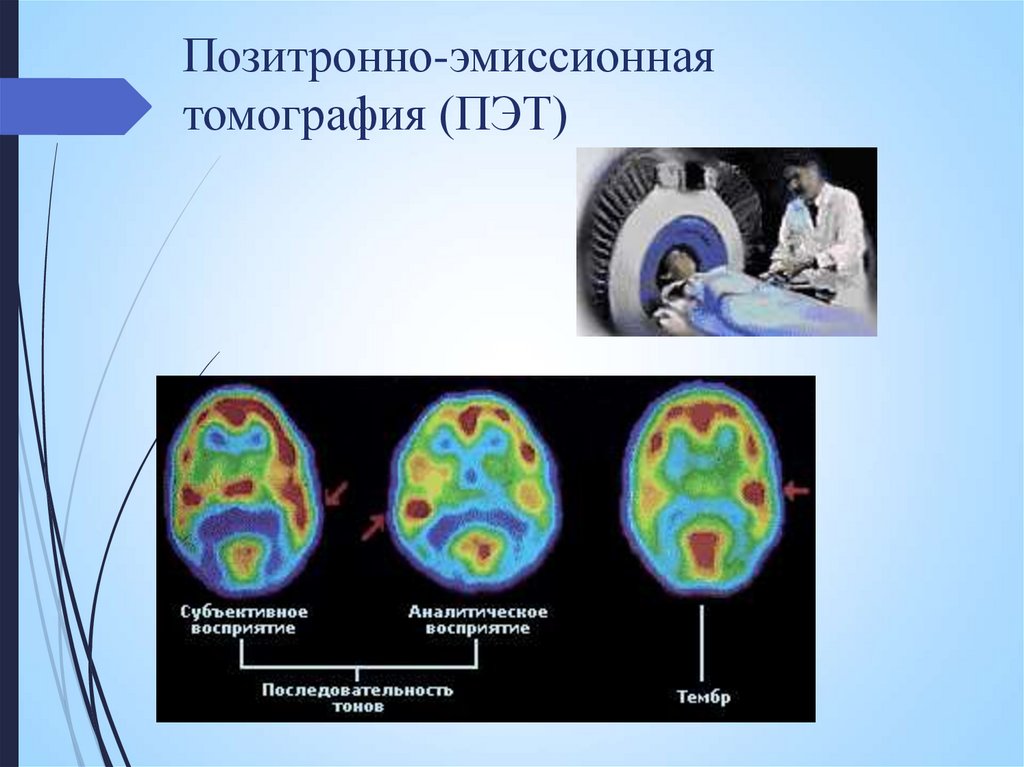 Позитронно-эмиссионная томография (ПЭТ)

Субъективное восприятие

Аналитическое восприятие

Последовательность тонов

Тембр